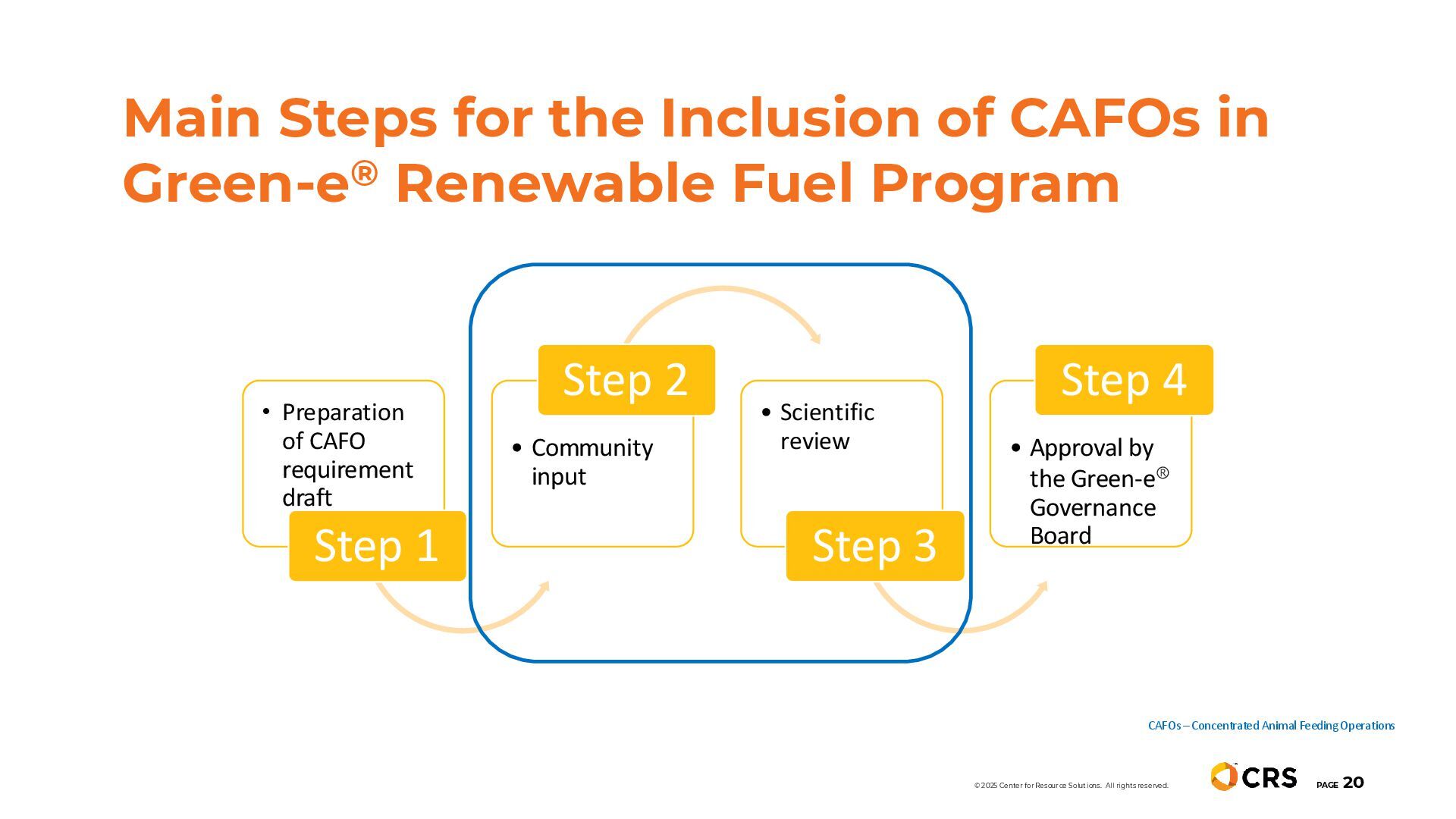 Main Steps for the Inclusion of CAFOs in Green-e® Renewable Fuel Program

• Preparation of CAFO requirement draft

Step 1

Step 2

• Community input

• Scientific review

Step 3

Step 4

• Approval by the Green-e® Governance Board

CAFOs – Concentrated Animal Feeding Operations

© 2025 Center for Resource Solutions. All rights reserved.

CRS

PAGE 20